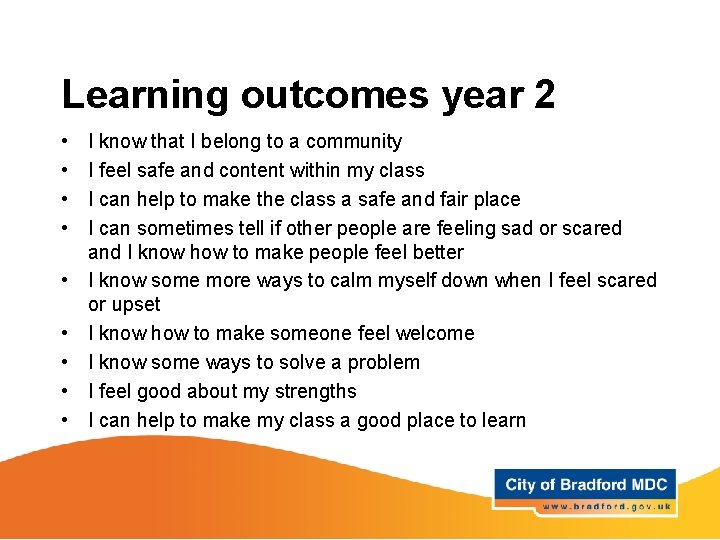 Learning outcomes year 2

• I know that I belong to a community
• I feel safe and content within my class
• I can help to make the class a safe and fair place
• I can sometimes tell if other people are feeling sad or scared and I know how to make people feel better
• I know some more ways to calm myself down when I feel scared or upset
• I know how to make someone feel welcome
• I know some ways to solve a problem
• I feel good about my strengths
• I can help to make my class a good place to learn

City of Bradford MDC
www.bradford.gov.uk